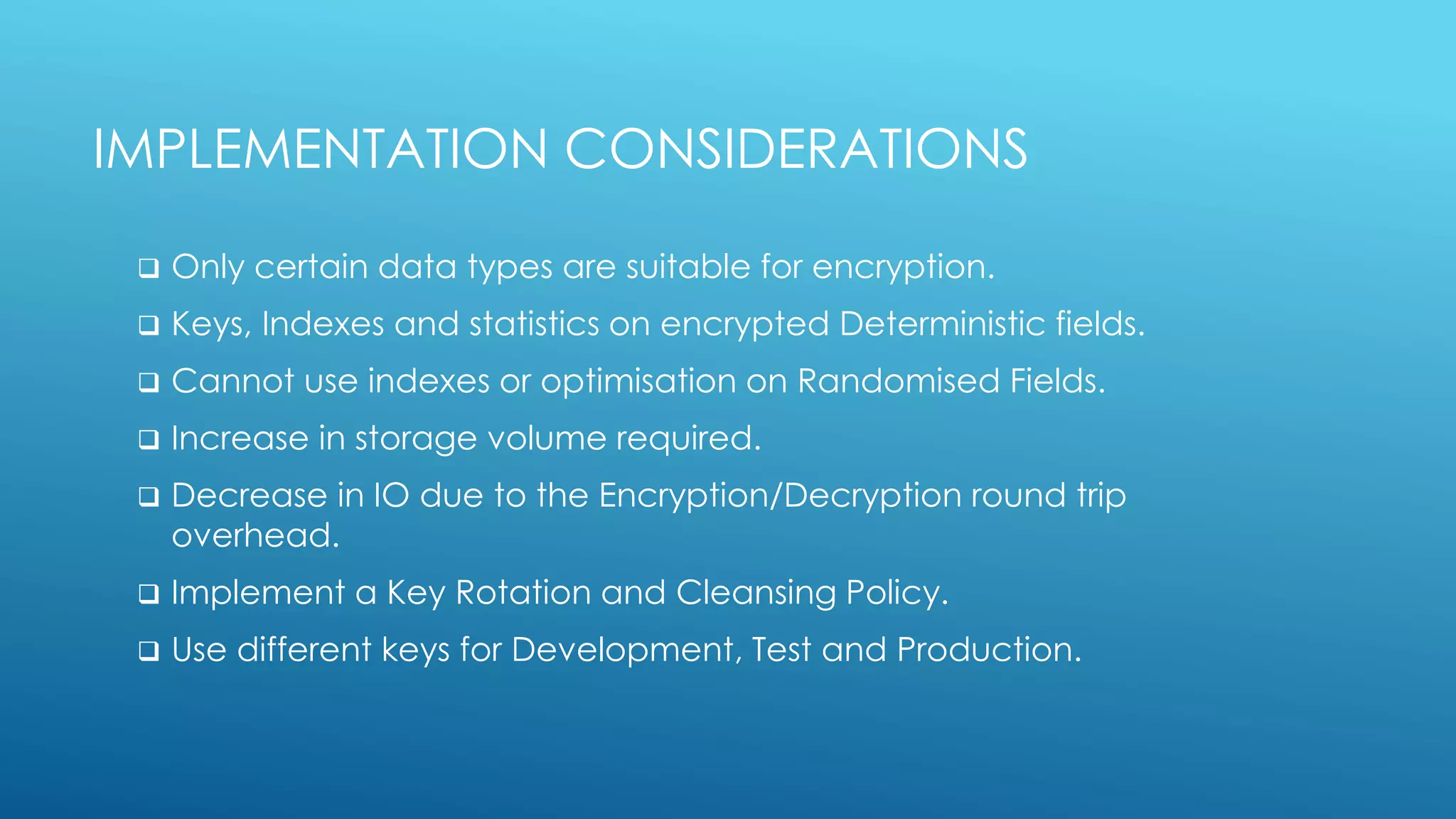 IMPLEMENTATION CONSIDERATIONS

❑ Only certain data types are suitable for encryption.

❑ Keys, Indexes and statistics on encrypted Deterministic fields.

❑ Cannot use indexes or optimisation on Randomised Fields.

❑ Increase in storage volume required.

❑ Decrease in IO due to the Encryption/Decryption round trip overhead.

❑ Implement a Key Rotation and Cleansing Policy.

❑ Use different keys for Development, Test and Production.